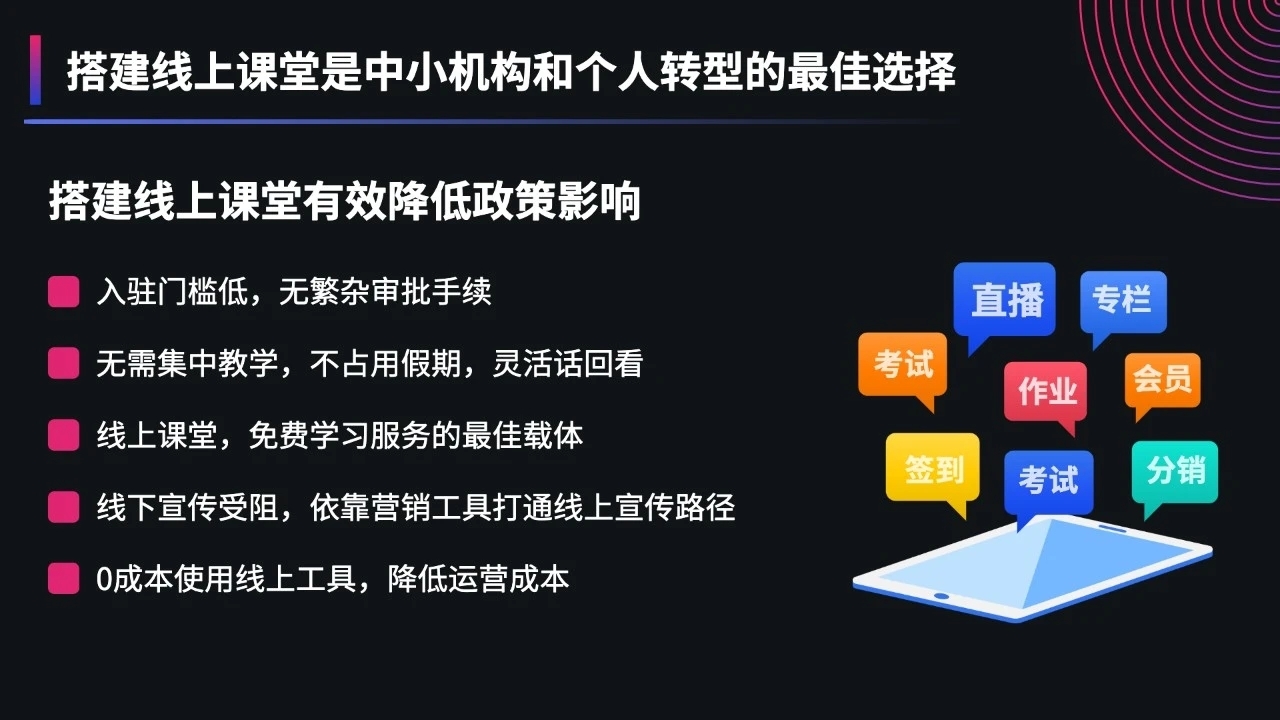 搭建线上课堂是中小机构和个人转型的最佳选择

搭建线上课堂有效降低政策影响

入驻门槛低，无繁杂审批手续

无需集中教学，不占用假期，灵活话回看

线上课堂，免费学习服务的最佳载体

线下宣传受阻，依靠营销工具打通线上宣传路径

0成本使用线上工具，降低运营成本

直播
专栏
考试
作业
会员
签到
考试
分销